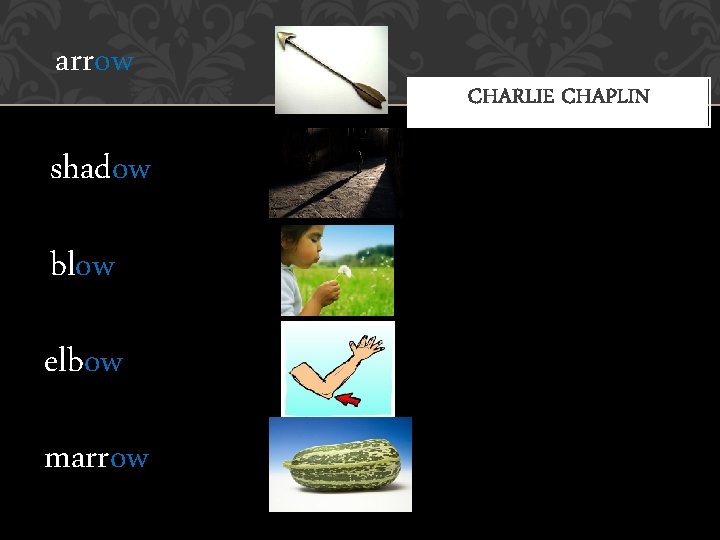 arrow

CHARLIE CHAPLIN

shadow

blow

elbow

marrow